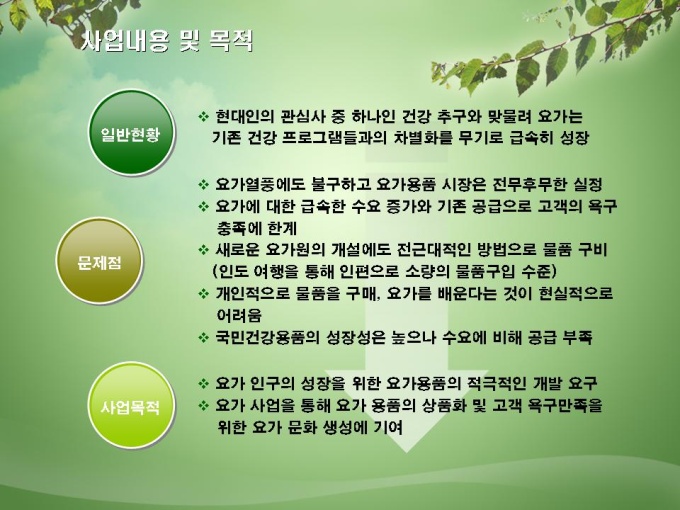 사업내용 및 목적

일반현황

❖ 현대인의 관심사 중 하나인 건강 추구와 맞물려 요가는 기존 건강 프로그램들과의 차별화를 무기로 급속히 성장

문제점

❖ 요가열풍에도 불구하고 요가용품 시장은 전무후무한 실정
❖ 요가에 대한 급속한 수요 증가와 기존 공급으로 고객의 욕구 충족에 한계
❖ 새로운 요가원의 개설에도 전근대적인 방법으로 물품 구비 (인도 여행을 통해 인편으로 소량의 물품구입 수준)
❖ 개인적으로 물품을 구매, 요가를 배운다는 것이 현실적으로 어려움
❖ 국민건강용품의 성장성은 높으나 수요에 비해 공급 부족

사업목적

❖ 요가 인구의 성장을 위한 요가용품의 적극적인 개발 요구
❖ 요가 사업을 통해 요가 용품의 상품화 및 고객 욕구만족을 위한 요가 문화 생성에 기여